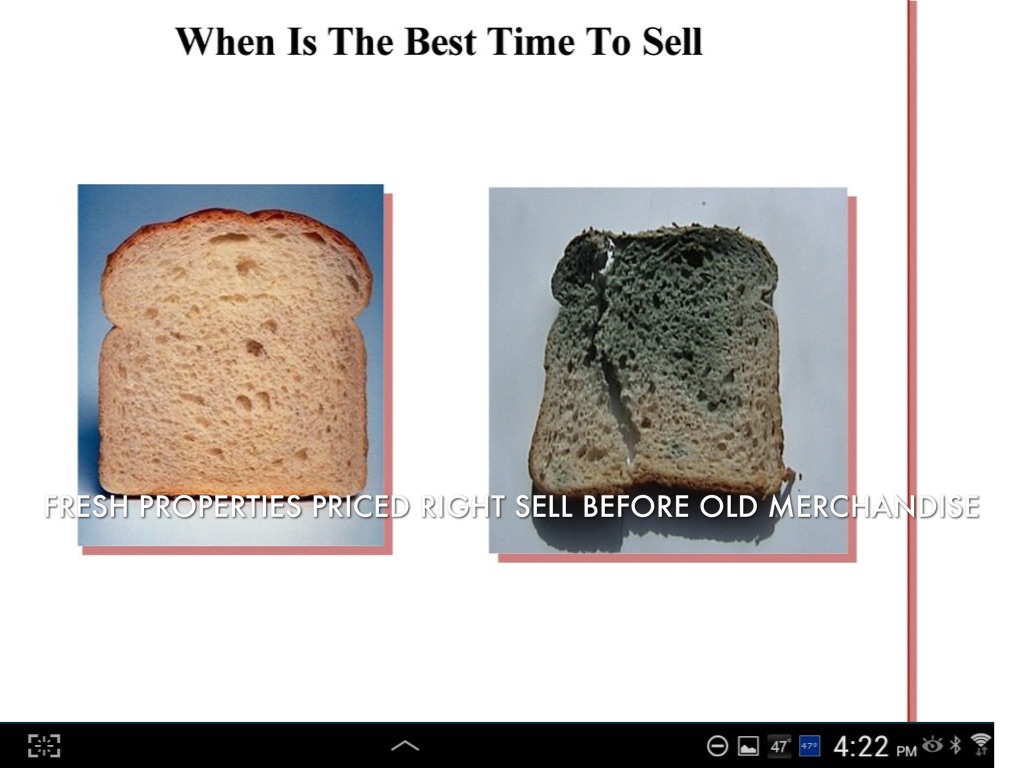 When Is The Best Time To Sell

FRESH PROPERTIES PRICED RIGHT SELL BEFORE OLD MERCHANDISE

47 47° 4:22 PM